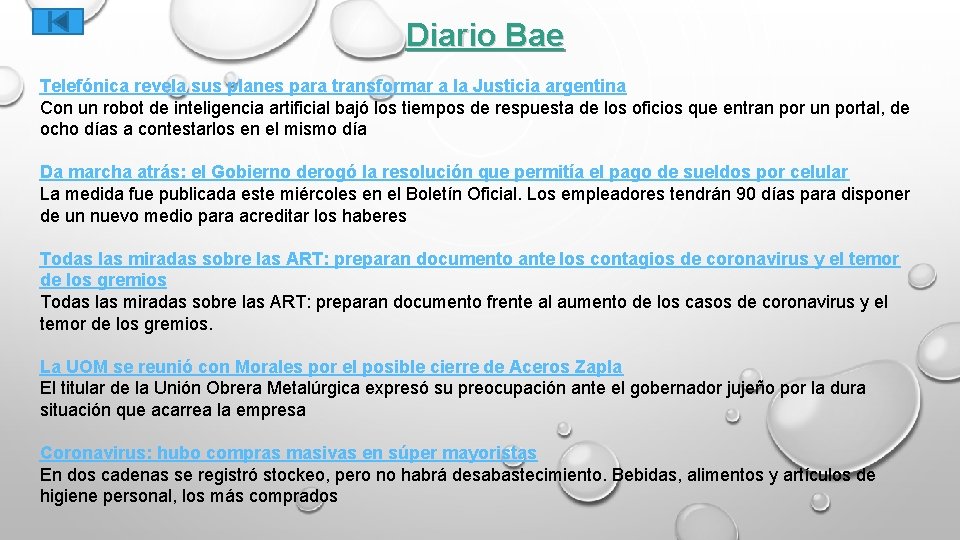 Diario Bae

Telefónica revela sus planes para transformar a la Justicia argentina
Con un robot de inteligencia artificial bajó los tiempos de respuesta de los oficios que entran por un portal, de ocho días a contestarlos en el mismo día

Da marcha atrás: el Gobierno derogó la resolución que permitía el pago de sueldos por celular
La medida fue publicada este miércoles en el Boletín Oficial. Los empleadores tendrán 90 días para disponer de un nuevo medio para acreditar los haberes

Todas las miradas sobre las ART: preparan documento ante los contagios de coronavirus y el temor de los gremios
Todas las miradas sobre las ART: preparan documento frente al aumento de los casos de coronavirus y el temor de los gremios.

La UOM se reunió con Morales por el posible cierre de Aceros Zapla
El titular de la Unión Obrera Metalúrgica expresó su preocupación ante el gobernador jujeño por la dura situación que acarrea la empresa

Coronavirus: hubo compras masivas en súper mayoristas
En dos cadenas se registró stockeo, pero no habrá desabastecimiento. Bebidas, alimentos y artículos de higiene personal, los más comprados